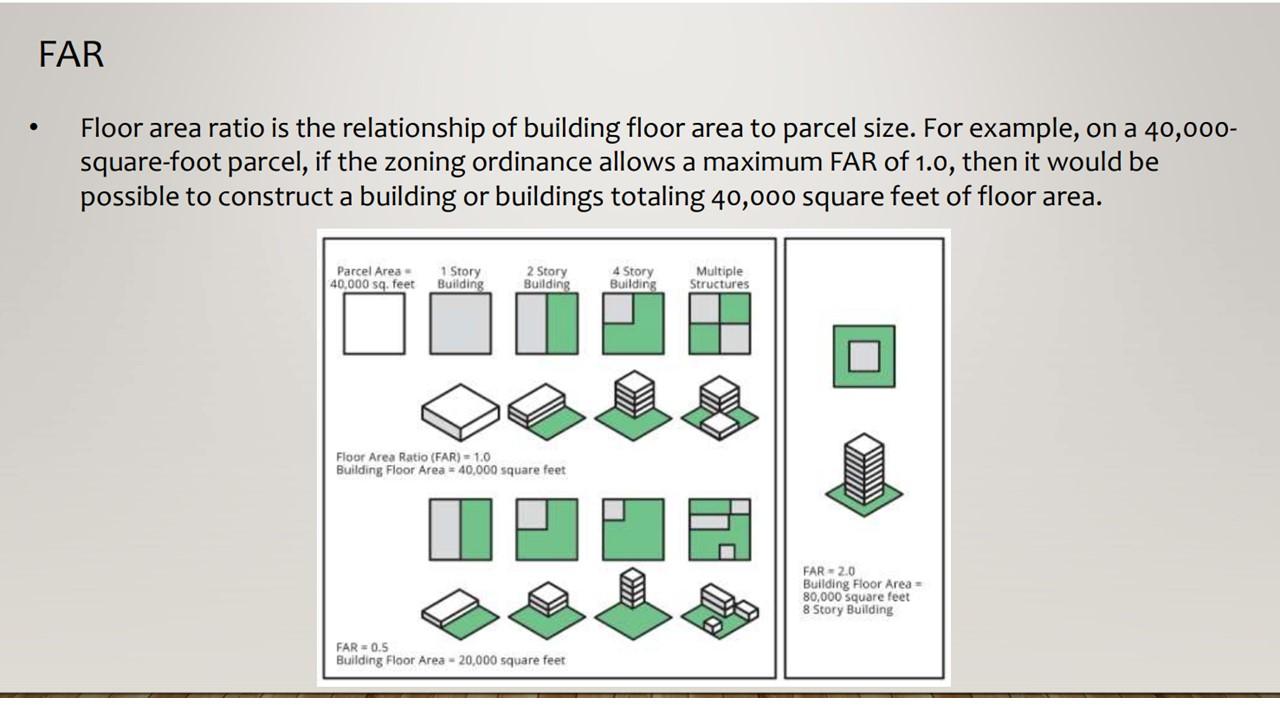 FAR

• Floor area ratio is the relationship of building floor area to parcel size. For example, on a 40,000-square-foot parcel, if the zoning ordinance allows a maximum FAR of 1.0, then it would be possible to construct a building or buildings totaling 40,000 square feet of floor area.

Parcel Area = 40,000 sq. feet

1 Story Building

2 Story Building

4 Story Building

Multiple Structures

Floor Area Ratio (FAR) = 1.0
Building Floor Area = 40,000 square feet

FAR = 0.5
Building Floor Area = 20,000 square feet

FAR = 2.0
Building Floor Area = 80,000 square feet
8 Story Building